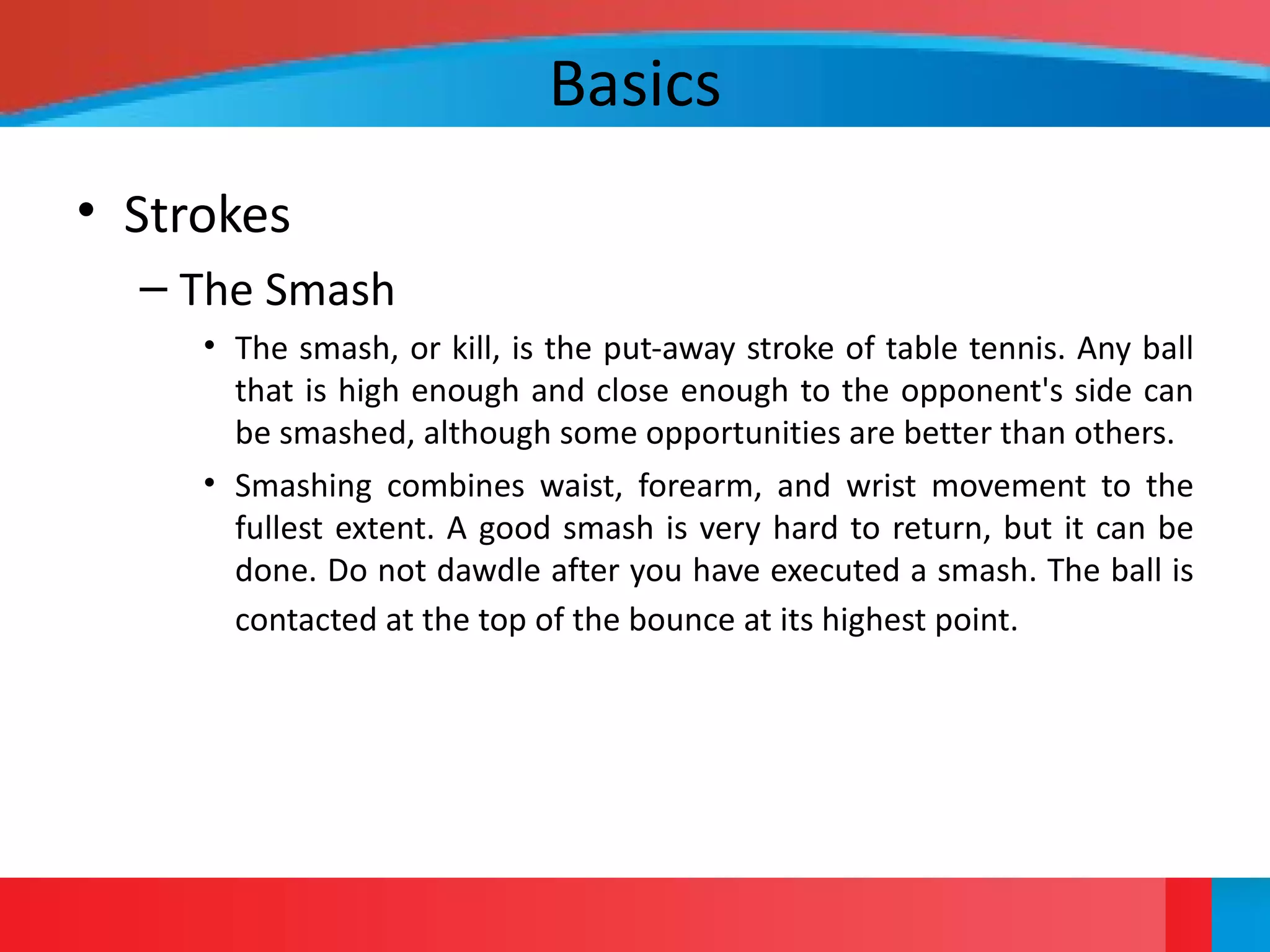 Basics

• Strokes

– The Smash

• The smash, or kill, is the put-away stroke of table tennis. Any ball that is high enough and close enough to the opponent's side can be smashed, although some opportunities are better than others.

• Smashing combines waist, forearm, and wrist movement to the fullest extent. A good smash is very hard to return, but it can be done. Do not dawdle after you have executed a smash. The ball is contacted at the top of the bounce at its highest point.